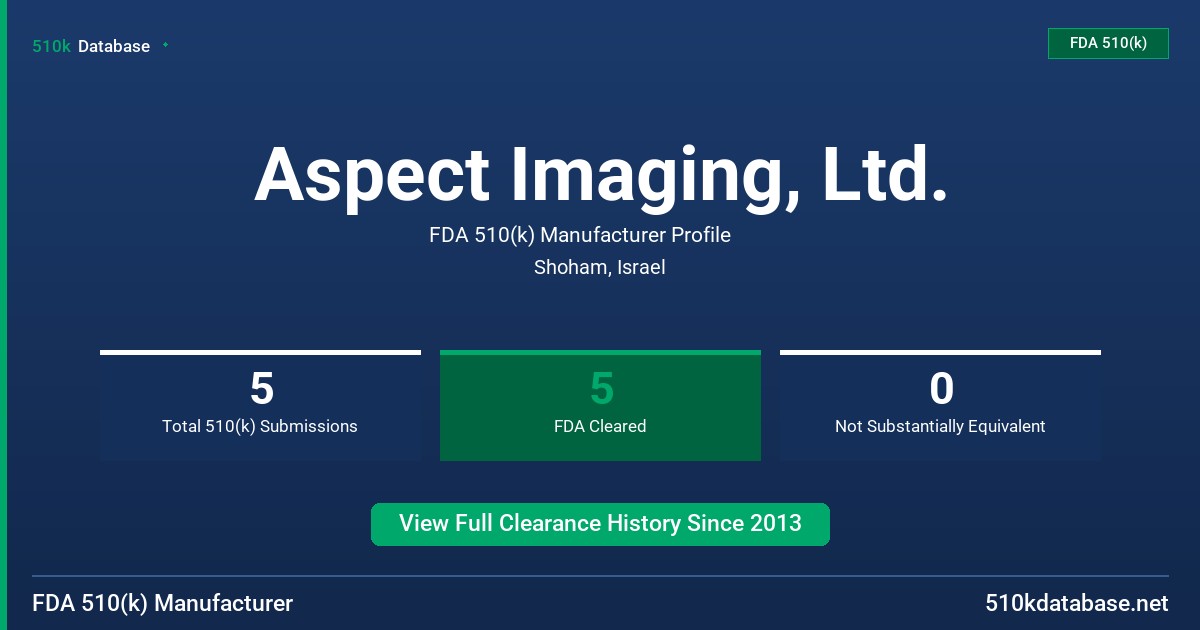 510k Database

FDA 510(k)

Aspect Imaging, Ltd.

FDA 510(k) Manufacturer Profile

Shoham, Israel

5
Total 510(k) Submissions

5
FDA Cleared

0
Not Substantially Equivalent

View Full Clearance History Since 2013

FDA 510(k) Manufacturer

510kdatabase.net